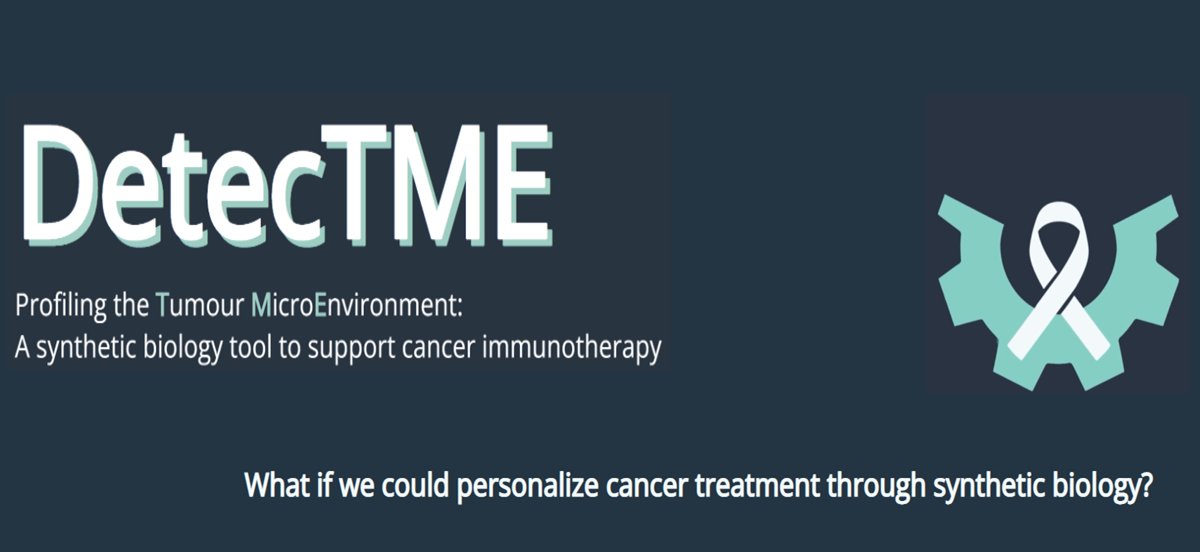 DetecTME

Profiling the Tumour MicroEnvironment:
A synthetic biology tool to support cancer immunotherapy

What if we could personalize cancer treatment through synthetic biology?